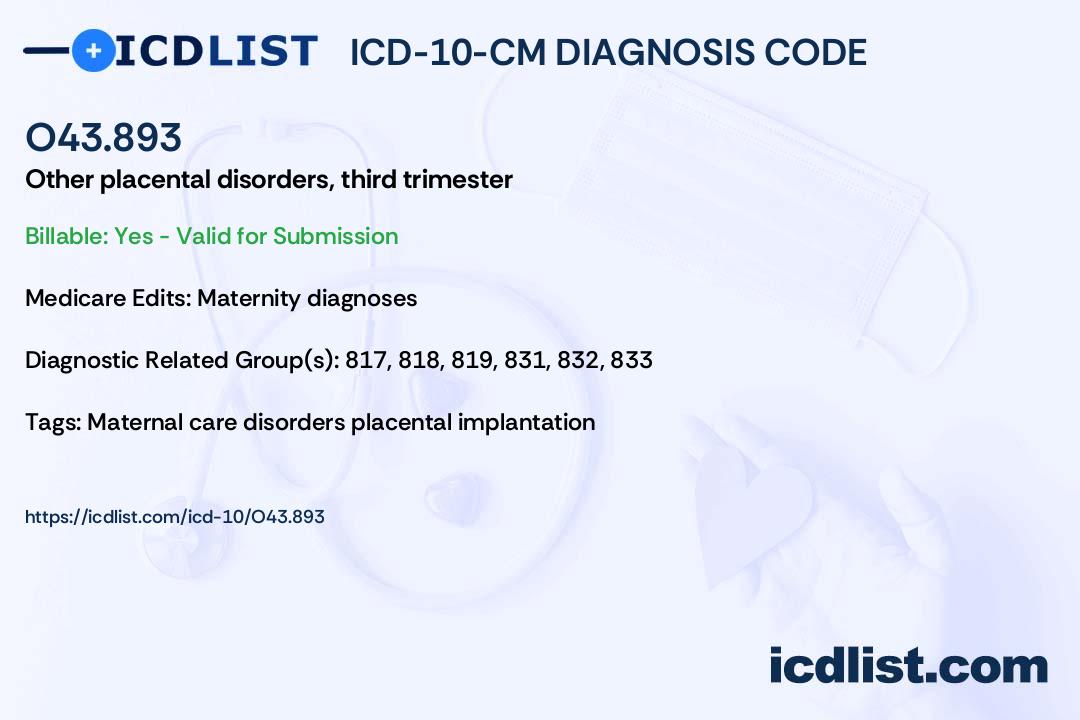 ICDLIST ICD-10-CM DIAGNOSIS CODE

O43.893

Other placental disorders, third trimester

Billable: Yes - Valid for Submission

Medicare Edits: Maternity diagnoses

Diagnostic Related Group(s): 817, 818, 819, 831, 832, 833

Tags: Maternal care disorders placental implantation

https://icdlist.com/icd-10/O43.893

icdlist.com